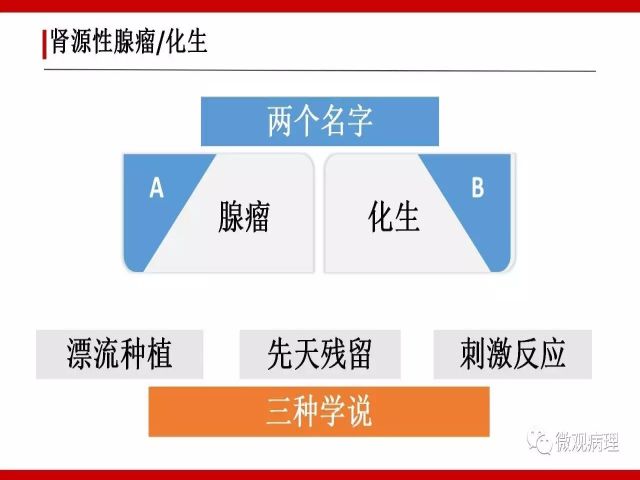 肾源性腺瘤/化生

两个名字

A

腺瘤

化生

B

漂流种植

先天残留

刺激反应

三种学说

微观病理